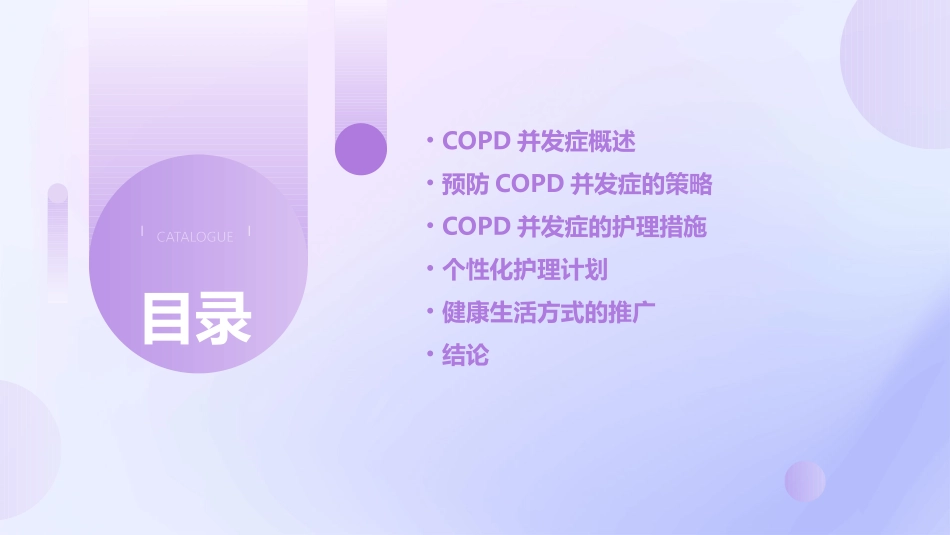 CATALOGUE

目录

• COPD 并发症概述
• 预防 COPD 并发症的策略
• COPD 并发症的护理措施
• 个性化护理计划
• 健康生活方式的推广
• 结论